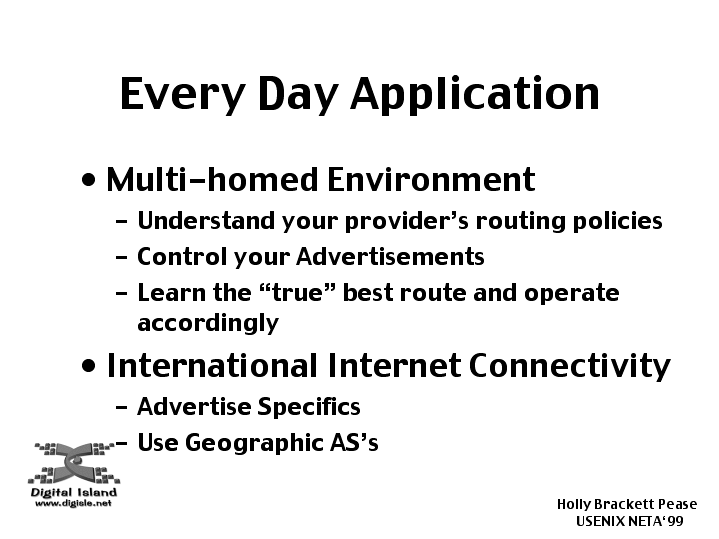 Every Day Application

• Multi-homed Environment
– Understand your provider's routing policies
– Control your Advertisements
– Learn the "true" best route and operate accordingly

• International Internet Connectivity
– Advertise Specifics
– Use Geographic AS's

Digital Island
www.digisle.net

Holly Brackett Pease
USENIX NETA'99